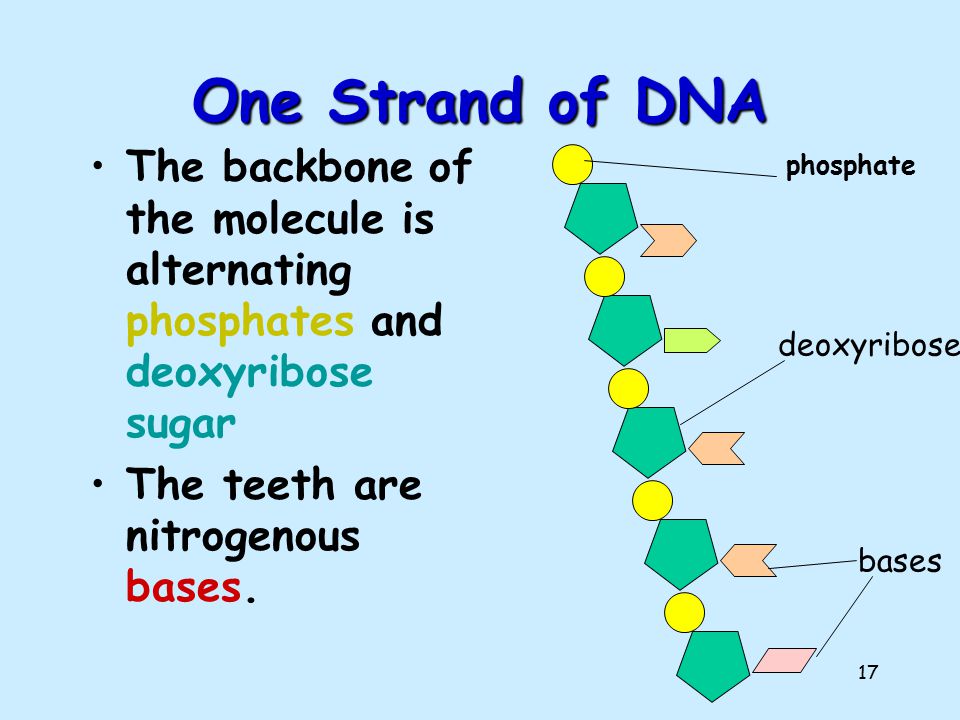 One Strand of DNA

• The backbone of the molecule is alternating phosphates and deoxyribose sugar

• The teeth are nitrogenous bases.

phosphate

deoxyribose

bases

17